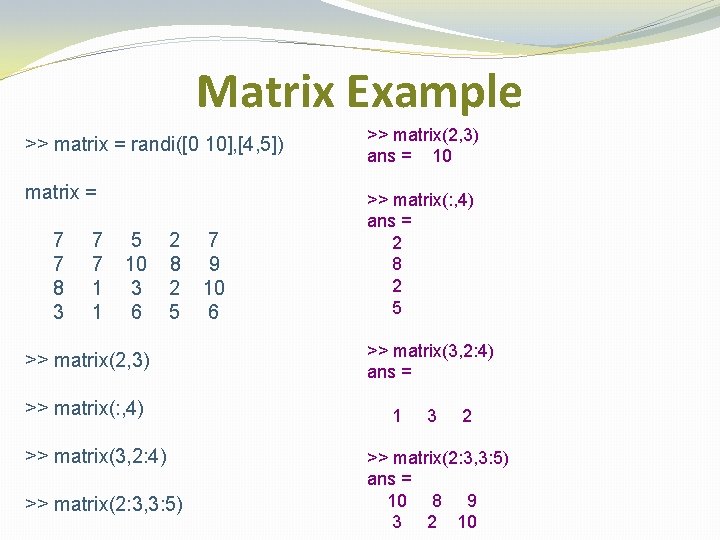 Matrix Example

>> matrix = randi([0 10],[4,5])

matrix =

7 7 5 2 7
7 7 10 8 9
8 1 3 2 10
3 1 6 5 6

>> matrix(2,3)

>> matrix(:,4)

>> matrix(3,2:4)

>> matrix(2:3,3:5)

>> matrix(2,3)
ans = 10

>> matrix(:,4)
ans =
2
8
2
5

>> matrix(3,2:4)
ans =

1 3 2

>> matrix(2:3,3:5)
ans =
10 8 9
3 2 10